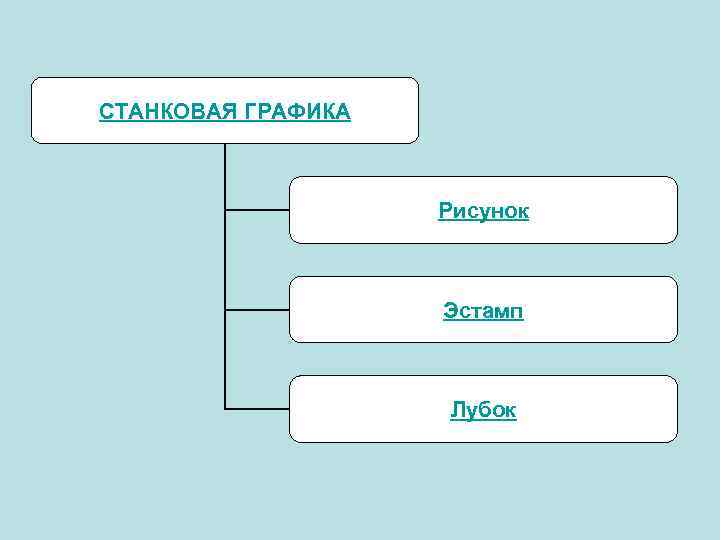 СТАНКОВАЯ ГРАФИКА

Рисунок

Эстамп

Лубок